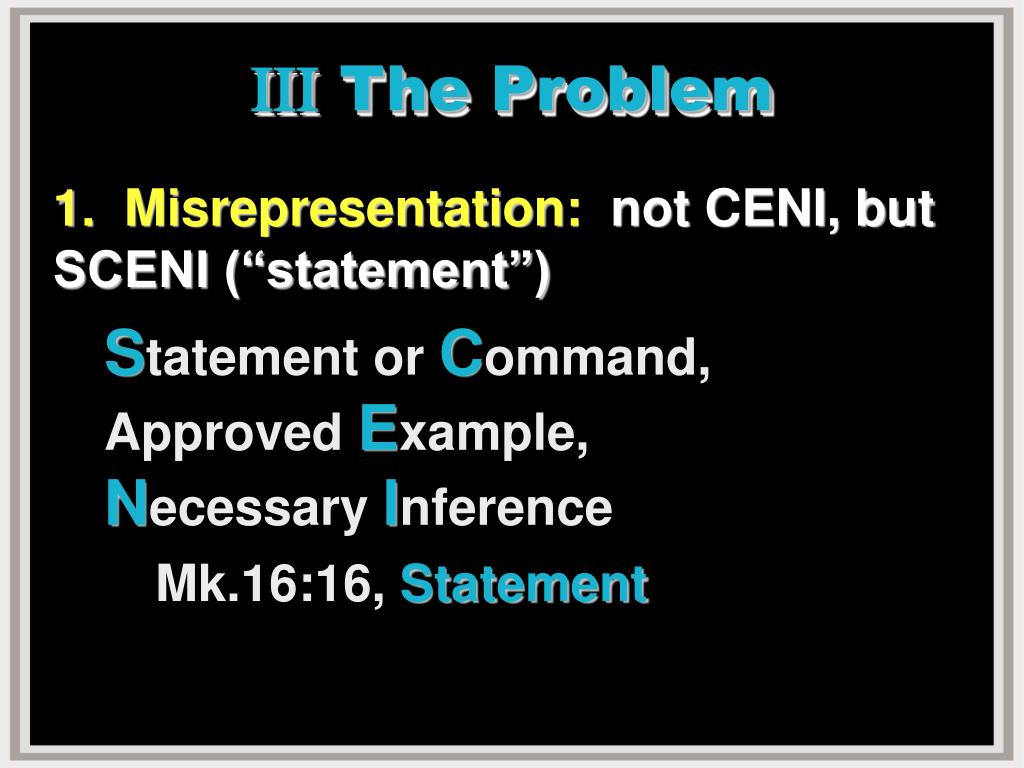 III The Problem

1. Misrepresentation: not CENI, but SCENI (“statement”)

Statement or Command,

Approved Example,

Necessary Inference

Mk.16:16, Statement